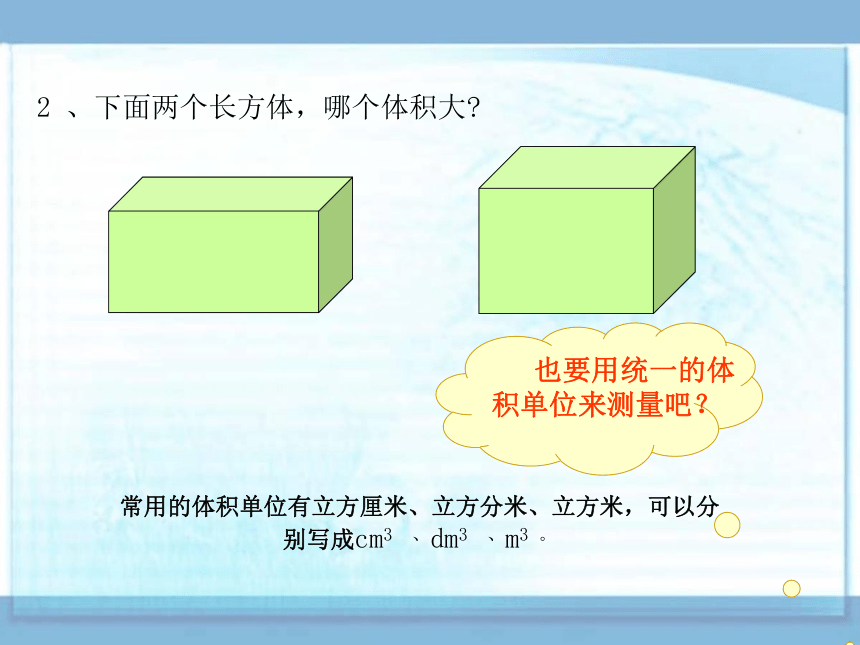 2 、下面两个长方体，哪个体积大?

也要用统一的体积单位来测量吧？

常用的体积单位有立方厘米、立方分米、立方米，可以分别写成$cm^3$ 、$dm^3$ 、$m^3$ 。